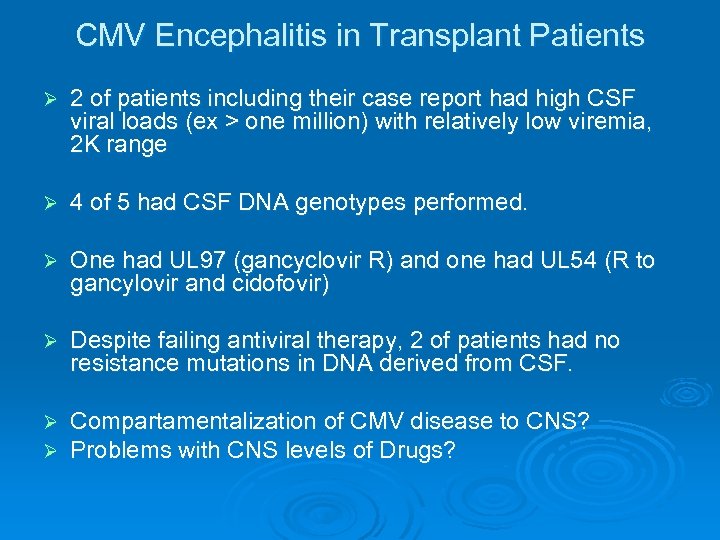 CMV Encephalitis in Transplant Patients

➢ 2 of patients including their case report had high CSF viral loads (ex > one million) with relatively low viremia, 2K range

➢ 4 of 5 had CSF DNA genotypes performed.

➢ One had UL97 (gancyclovir R) and one had UL54 (R to gancylovir and cidofovir)

➢ Despite failing antiviral therapy, 2 of patients had no resistance mutations in DNA derived from CSF.

➢ Compartamentalization of CMV disease to CNS?
➢ Problems with CNS levels of Drugs?